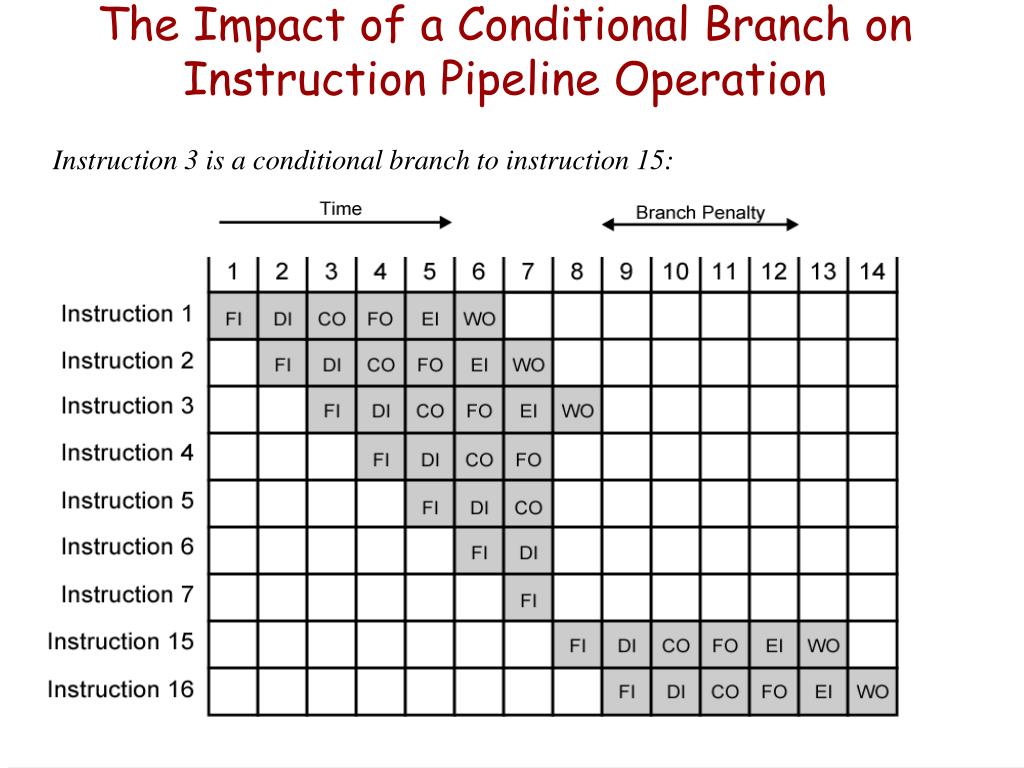 The Impact of a Conditional Branch on Instruction Pipeline Operation

Instruction 3 is a conditional branch to instruction 15:

Time

Branch Penalty

| | 1 | 2 | 3 | 4 | 5 | 6 | 7 | 8 | 9 | 10 | 11 | 12 | 13 | 14 |
|---|---|---|---|---|---|---|---|---|---|---|---|---|---|---|
| Instruction 1 | FI | DI | CO | FO | EI | WO | | | | | | | | |
| Instruction 2 | | FI | DI | CO | FO | EI | WO | | | | | | | |
| Instruction 3 | | | FI | DI | CO | FO | EI | WO | | | | | | |
| Instruction 4 | | | | FI | DI | CO | FO | | | | | | | |
| Instruction 5 | | | | | FI | DI | CO | | | | | | | |
| Instruction 6 | | | | | | FI | DI | | | | | | | |
| Instruction 7 | | | | | | | FI | | | | | | | |
| Instruction 15 | | | | | | | | FI | DI | CO | FO | EI | WO | |
| Instruction 16 | | | | | | | | | FI | DI | CO | FO | EI | WO |